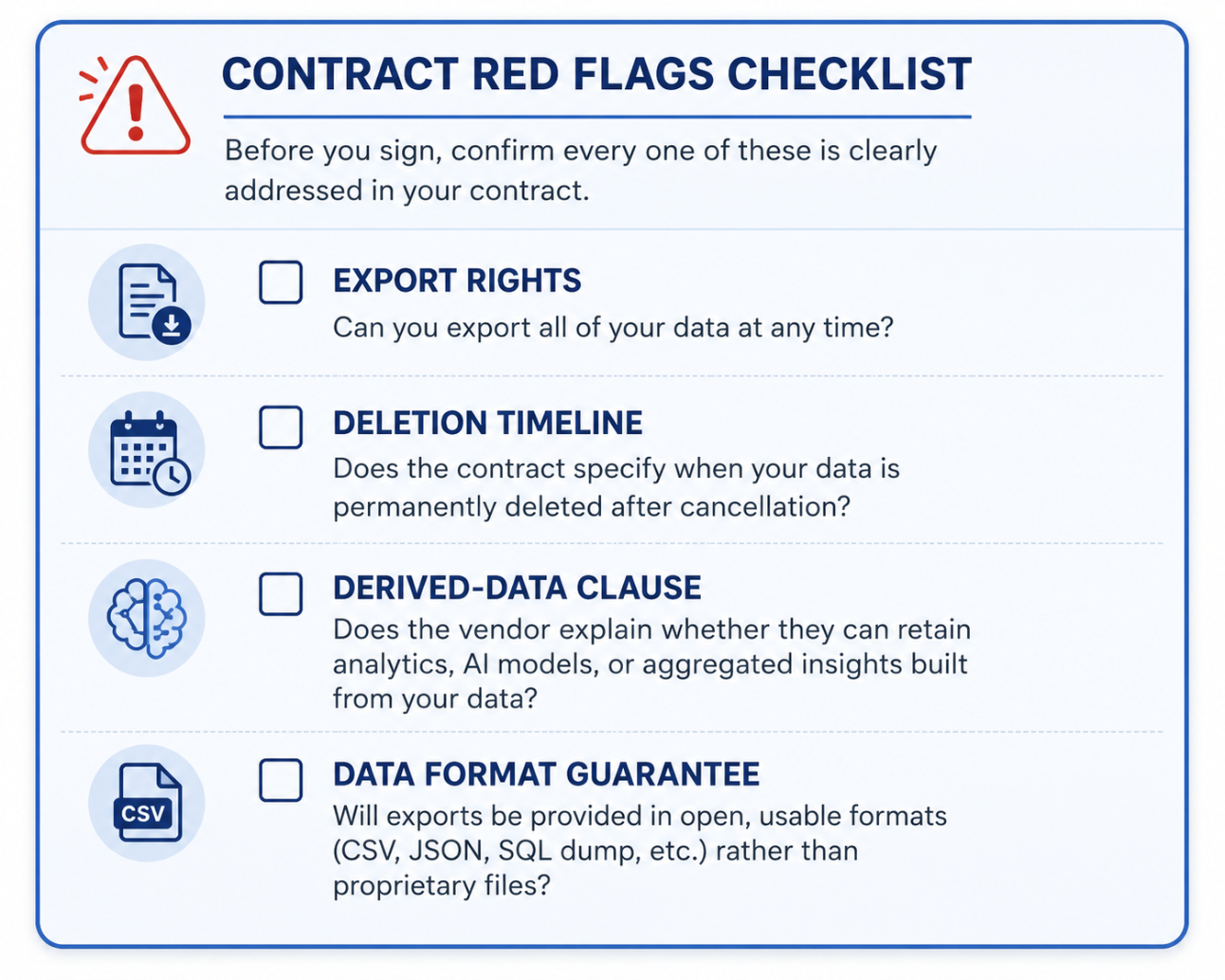 CONTRACT RED FLAGS CHECKLIST

Before you sign, confirm every one of these is clearly addressed in your contract.

EXPORT RIGHTS
Can you export all of your data at any time?

DELETION TIMELINE
Does the contract specify when your data is permanently deleted after cancellation?

DERIVED-DATA CLAUSE
Does the vendor explain whether they can retain analytics, AI models, or aggregated insights built from your data?

CSV

DATA FORMAT GUARANTEE
Will exports be provided in open, usable formats (CSV, JSON, SQL dump, etc.) rather than proprietary files?